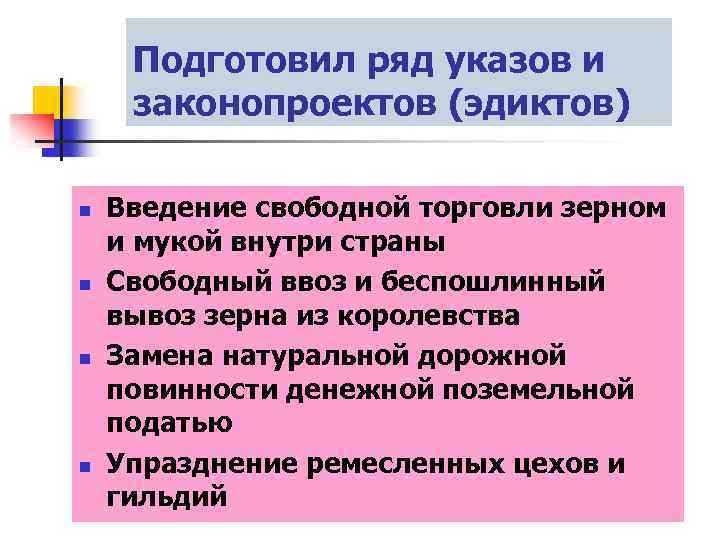 Подготовил ряд указов и законопроектов (эдиктов)

- Введение свободной торговли зерном и мукой внутри страны
- Свободный ввоз и беспошлинный вывоз зерна из королевства
- Замена натуральной дорожной повинности денежной поземельной податью
- Упразднение ремесленных цехов и гильдий